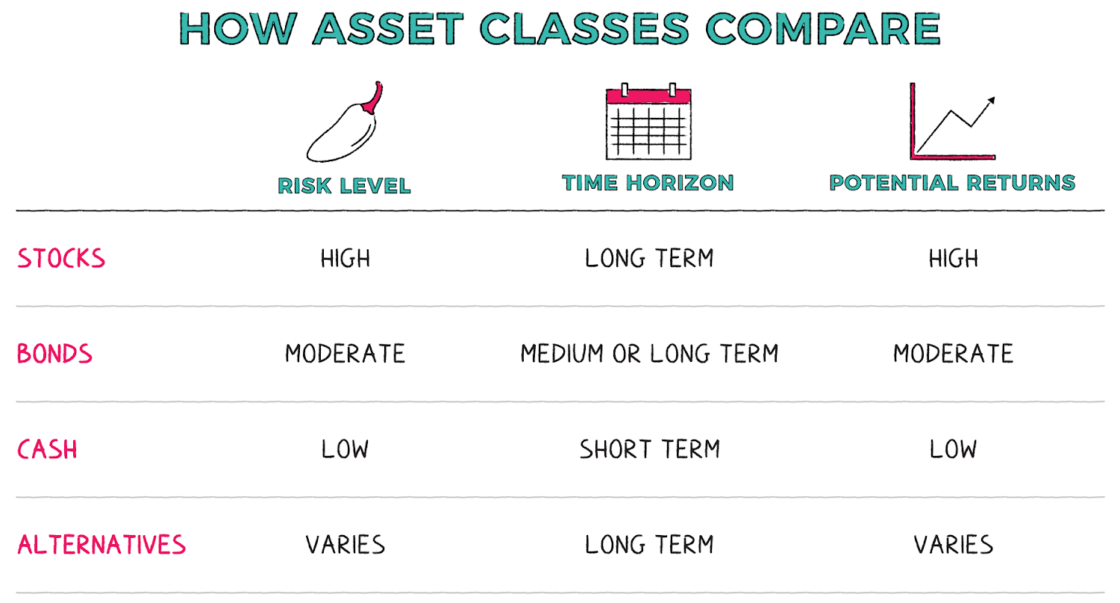 HOW ASSET CLASSES COMPARE

| | RISK LEVEL | TIME HORIZON | POTENTIAL RETURNS |
|---|---|---|---|
| STOCKS | HIGH | LONG TERM | HIGH |
| BONDS | MODERATE | MEDIUM OR LONG TERM | MODERATE |
| CASH | LOW | SHORT TERM | LOW |
| ALTERNATIVES | VARIES | LONG TERM | VARIES |